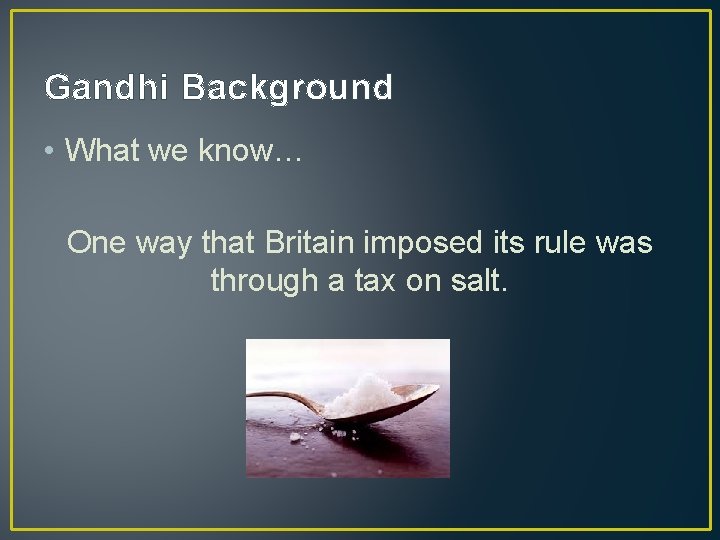 Gandhi Background

• What we know…

One way that Britain imposed its rule was through a tax on salt.